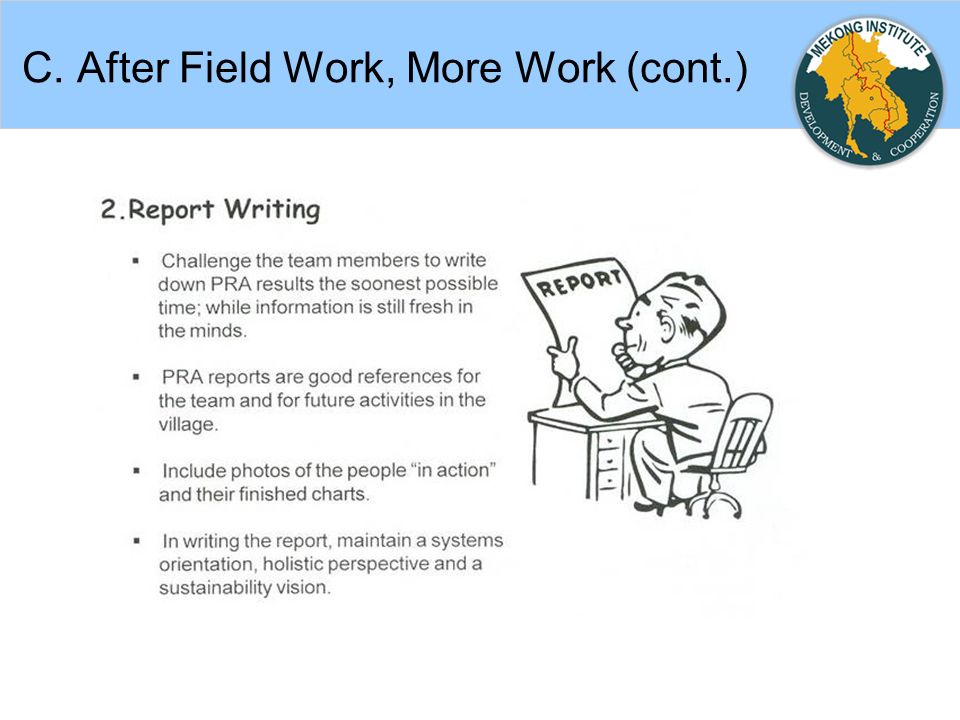 C. After Field Work, More Work (cont.)

MEKONG INSTITUTE
DEVELOPMENT & COOPERATION

2.Report Writing

▪ Challenge the team members to write down PRA results the soonest possible time; while information is still fresh in the minds.

▪ PRA reports are good references for the team and for future activities in the village.

▪ Include photos of the people "in action" and their finished charts.

▪ In writing the report, maintain a systems orientation, holistic perspective and a sustainability vision.

REPORT